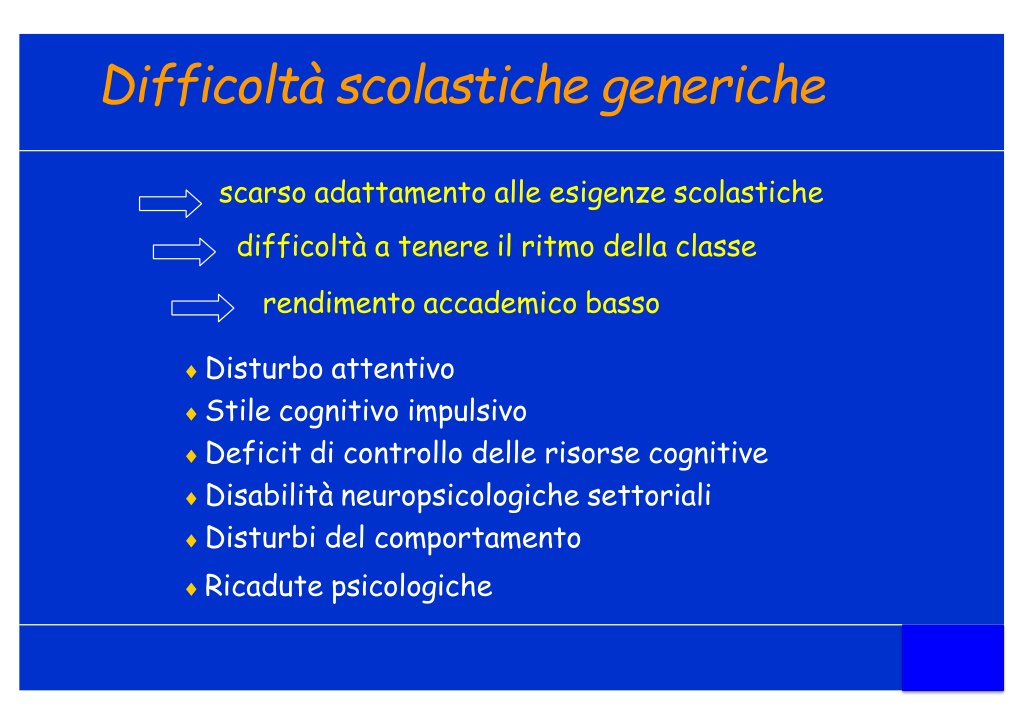 Difficoltà scolastiche generiche

scarso adattamento alle esigenze scolastiche

difficoltà a tenere il ritmo della classe

rendimento accademico basso

♦ Disturbo attentivo
♦ Stile cognitivo impulsivo
♦ Deficit di controllo delle risorse cognitive
♦ Disabilità neuropsicologiche settoriali
♦ Disturbi del comportamento
♦ Ricadute psicologiche